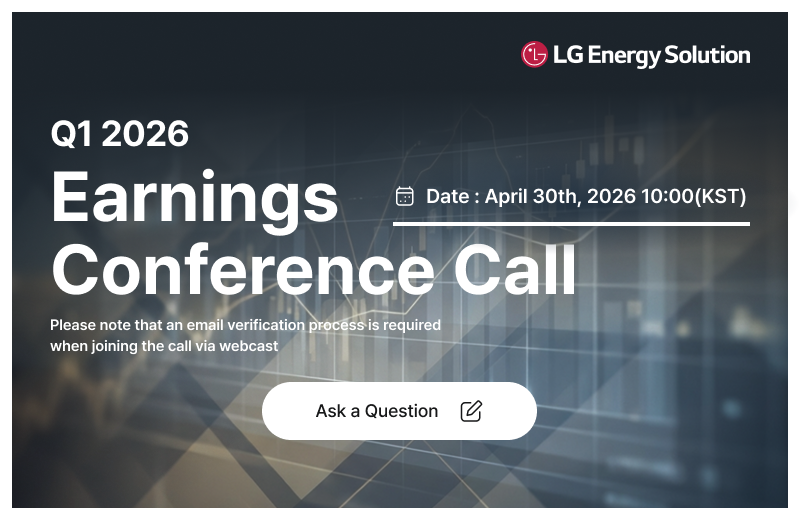 LG Energy Solution

Q1 2026

Earnings Conference Call

Date : April 30th, 2026 10:00(KST)

Please note that an email verification process is required when joining the call via webcast

Ask a Question